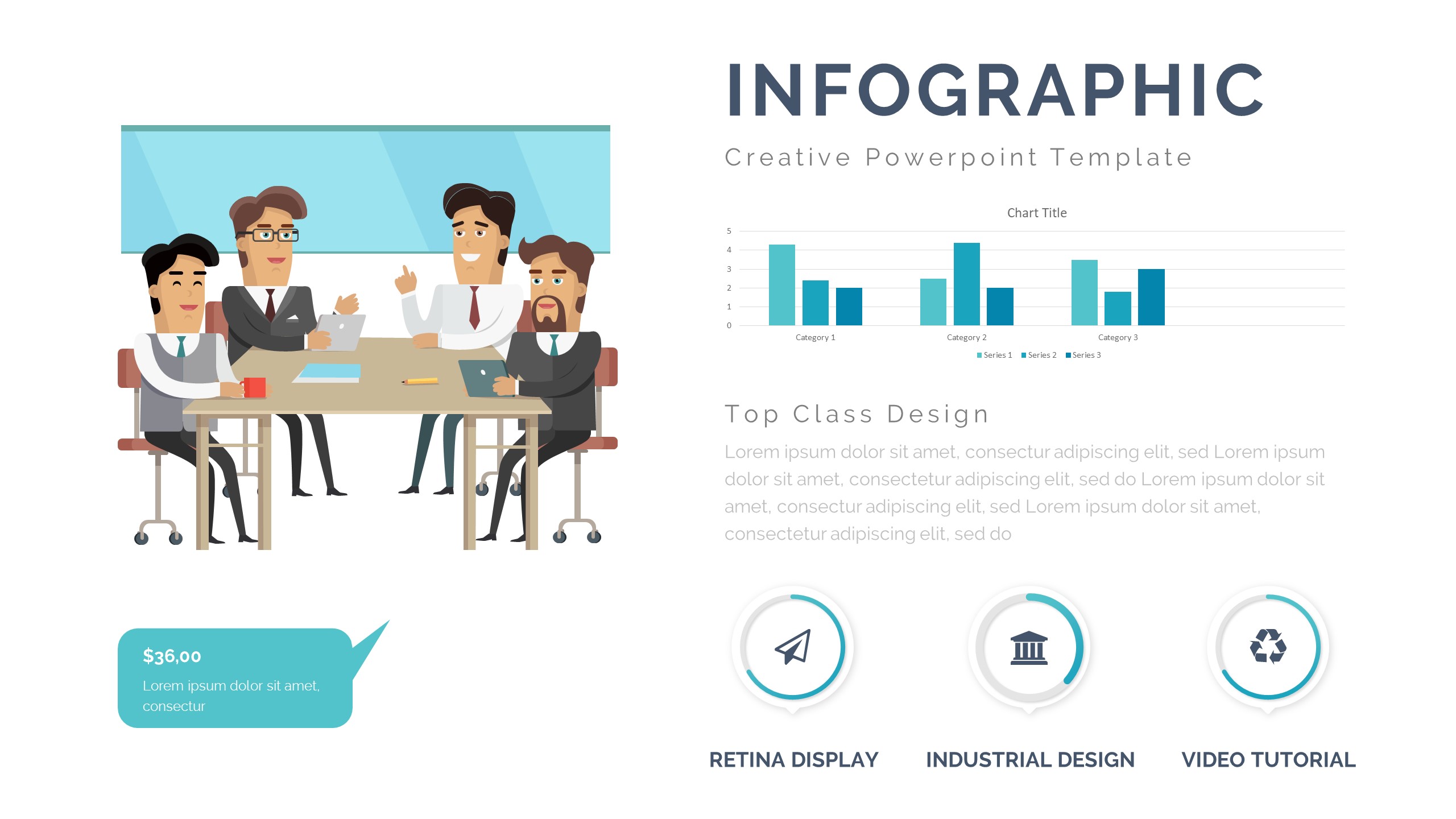 INFOGRAPHIC

Creative Powerpoint Template

Chart Title

5
4
3
2
1
0

Category 1 Category 2 Category 3

Series 1 Series 2 Series 3

Top Class Design

Lorem ipsum dolor sit amet, consectur adipiscing elit, sed Lorem ipsum dolor sit amet, consectetur adipiscing elit, sed do Lorem ipsum dolor sit amet, consectur adipiscing elit, sed Lorem ipsum dolor sit amet, consectetur adipiscing elit, sed do

$36,00

Lorem ipsum dolor sit amet, consectur

RETINA DISPLAY

INDUSTRIAL DESIGN

VIDEO TUTORIAL